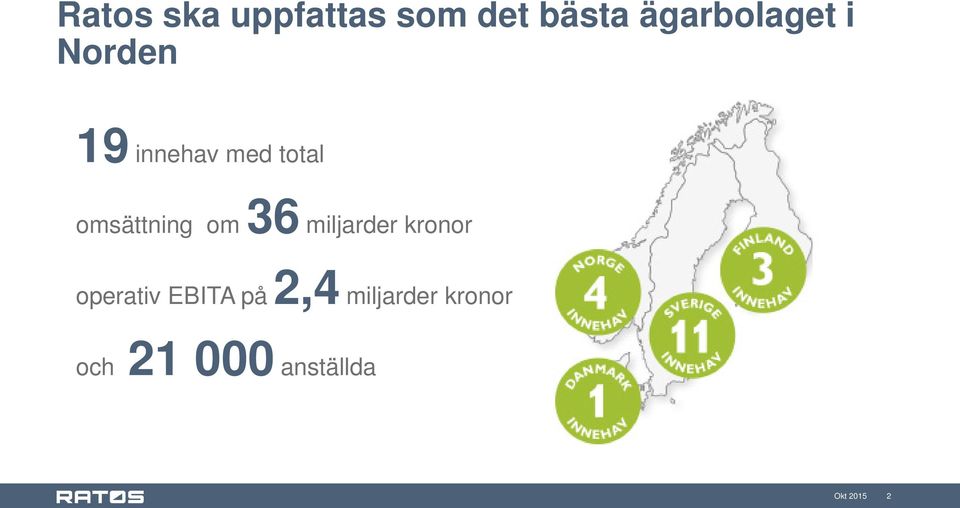 Ratos ska uppfattas som det bästa ägarbolaget i Norden

19 innehav med total

omsättning om 36 miljarder kronor

operativ EBITA på 2,4 miljarder kronor

och 21 000 anställda

NORGE 4 INNEHAV

FINLAND 3 INNEHAV

SVERIGE 11 INNEHAV

DANMARK 1 INNEHAV

RATOS

Okt 2015 2